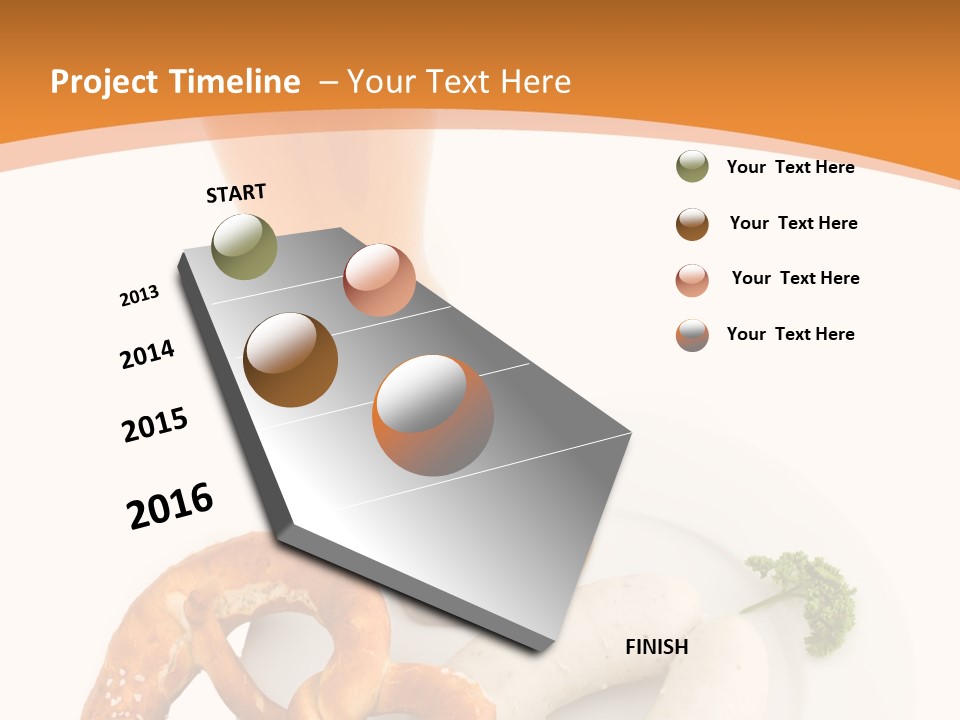 Project Timeline – Your Text Here

START

2013

2014

2015

2016

FINISH

Your Text Here

Your Text Here

Your Text Here

Your Text Here